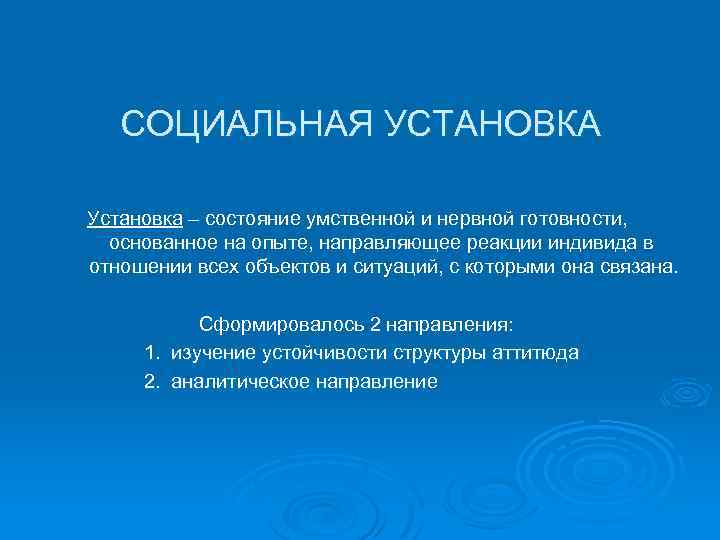 СОЦИАЛЬНАЯ УСТАНОВКА

Установка – состояние умственной и нервной готовности, основанное на опыте, направляющее реакции индивида в отношении всех объектов и ситуаций, с которыми она связана.

Сформировалось 2 направления:
1. изучение устойчивости структуры аттитюда
2. аналитическое направление